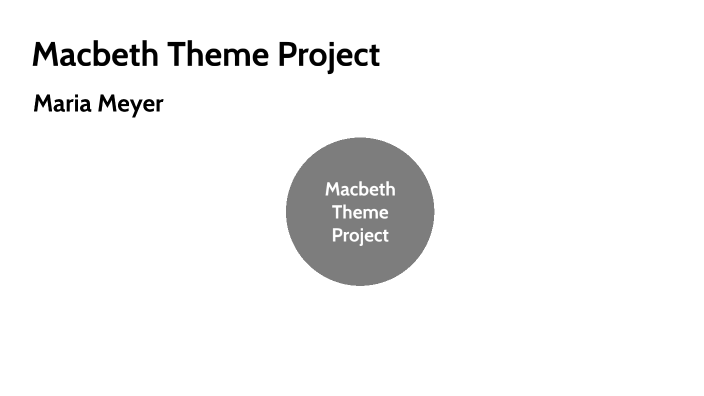 Macbeth Theme Project

Maria Meyer

Macbeth Theme Project